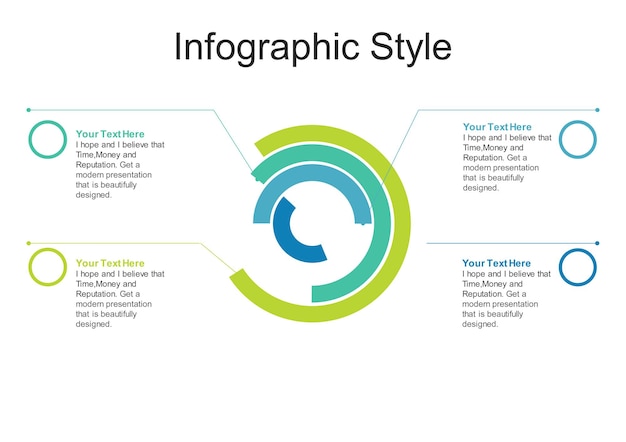 Infographic Style

Your Text Here
I hope and I believe that Time,Money and Reputation. Get a modern presentation that is beautifully designed.

Your Text Here
I hope and I believe that Time,Money and Reputation. Get a modern presentation that is beautifully designed.

Your Text Here
I hope and I believe that Time,Money and Reputation. Get a modern presentation that is beautifully designed.

Your Text Here
I hope and I believe that Time,Money and Reputation. Get a modern presentation that is beautifully designed.